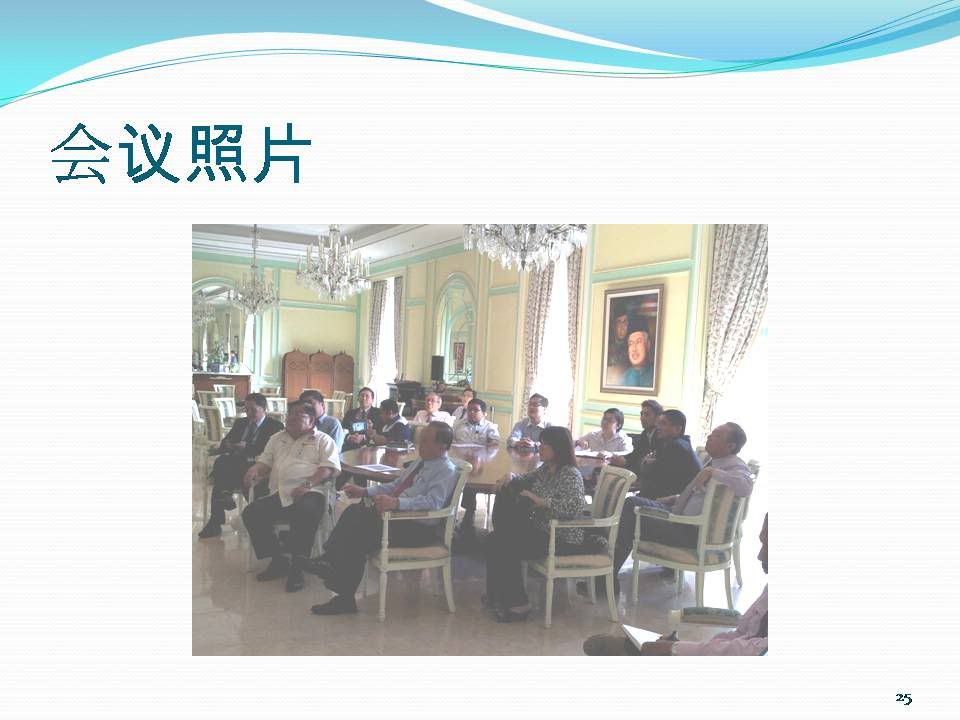 会议照片

25